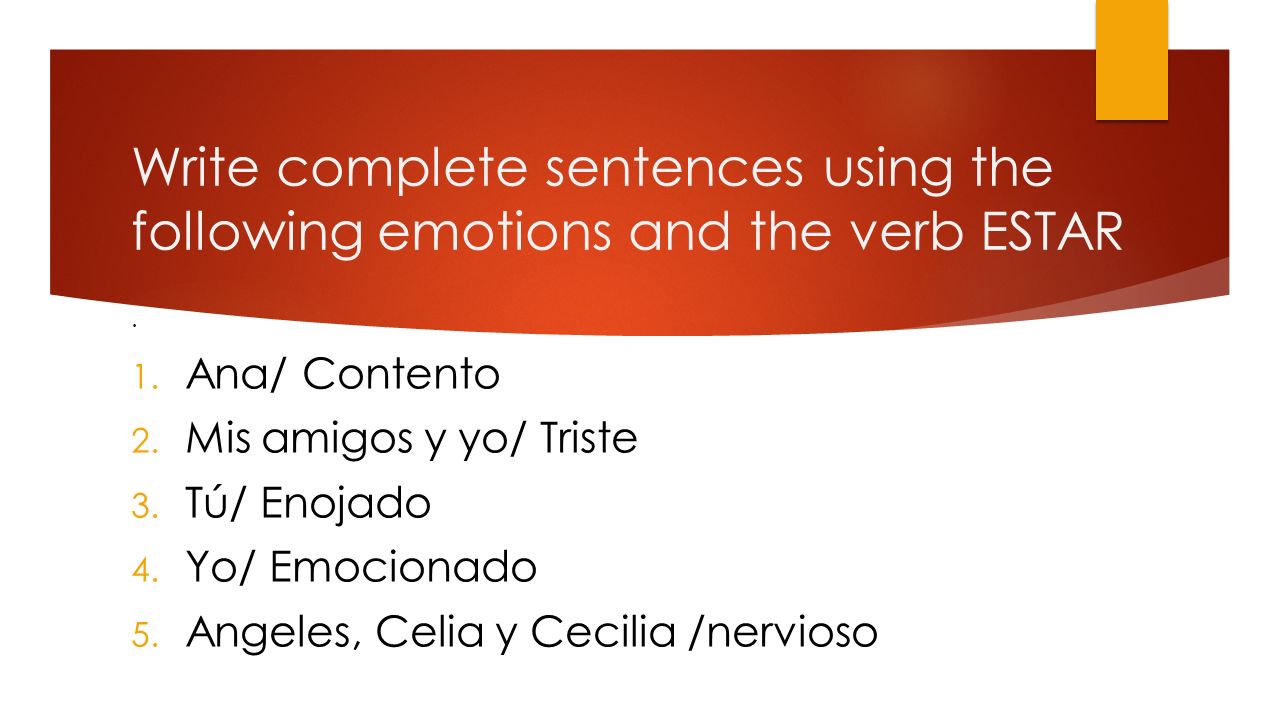 Write complete sentences using the following emotions and the verb ESTAR

.

1. Ana/ Contento
2. Mis amigos y yo/ Triste
3. Tú/ Enojado
4. Yo/ Emocionado
5. Angeles, Celia y Cecilia /nervioso